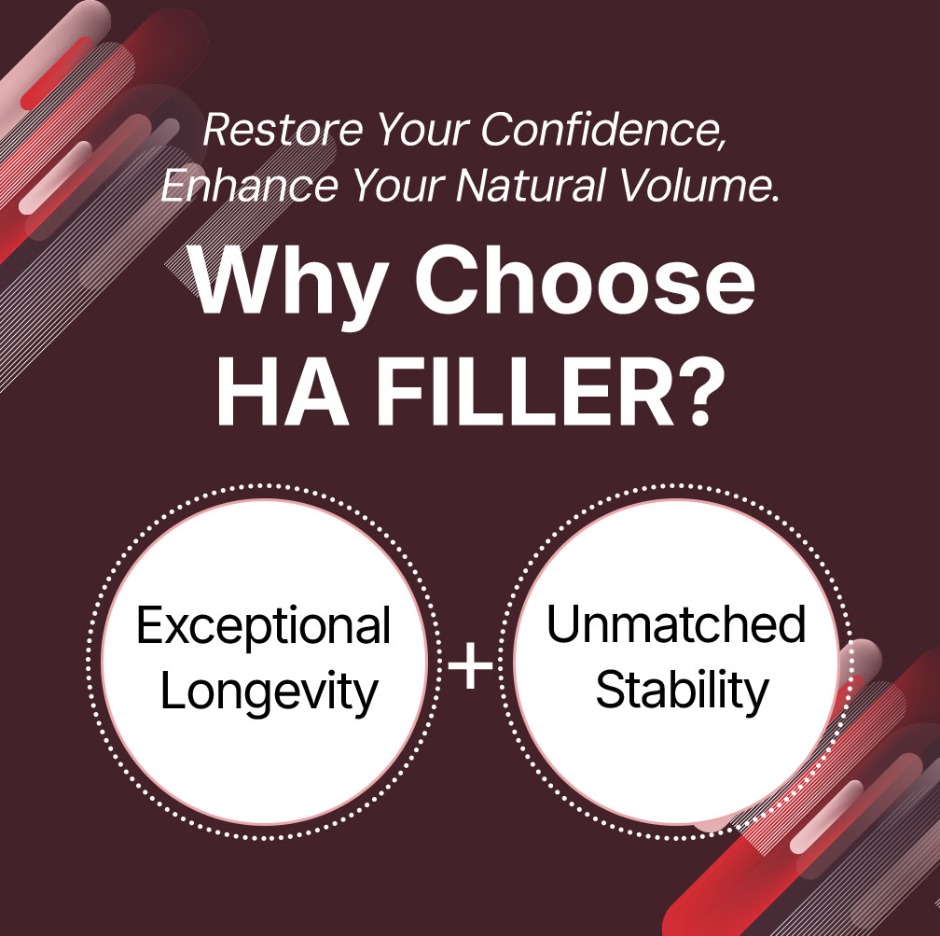 Restore Your Confidence,
Enhance Your Natural Volume.

Why Choose
HA FILLER?

Exceptional
Longevity

+

Unmatched
Stability